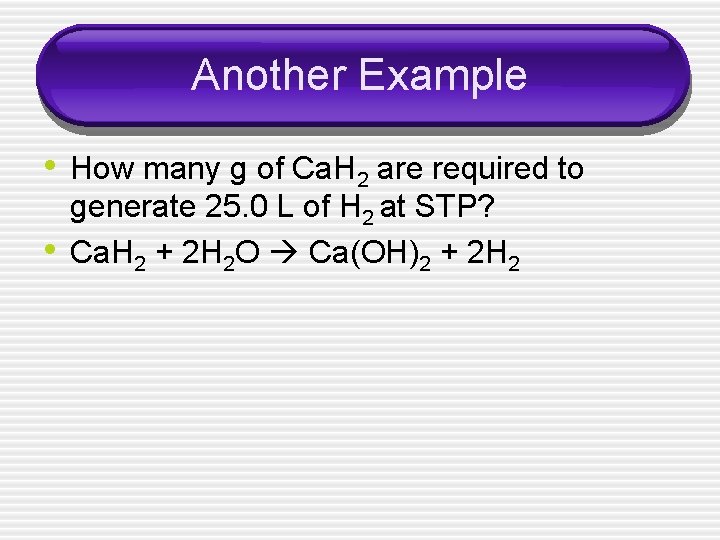 Another Example

• How many g of $CaH_2$ are required to generate 25.0 L of $H_2$ at STP?
• $CaH_2 + 2H_2O \rightarrow Ca(OH)_2 + 2H_2$